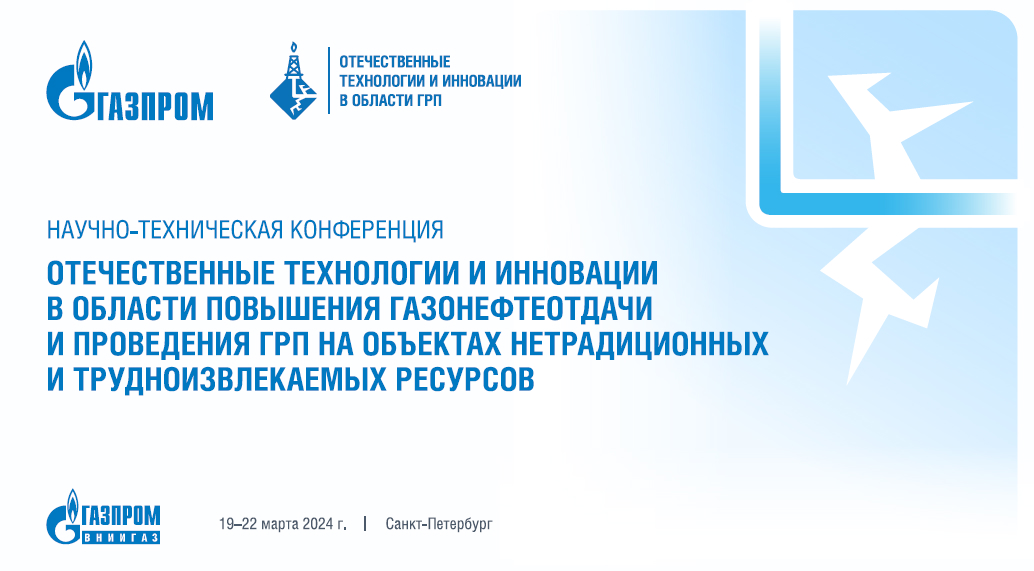 ГАЗПРОМ

ОТЕЧЕСТВЕННЫЕ ТЕХНОЛОГИИ И ИННОВАЦИИ В ОБЛАСТИ ГРП

НАУЧНО-ТЕХНИЧЕСКАЯ КОНФЕРЕНЦИЯ

ОТЕЧЕСТВЕННЫЕ ТЕХНОЛОГИИ И ИННОВАЦИИ В ОБЛАСТИ ПОВЫШЕНИЯ ГАЗОНЕФТЕОТДАЧИ И ПРОВЕДЕНИЯ ГРП НА ОБЪЕКТАХ НЕТРАДИЦИОННЫХ И ТРУДНОИЗВЛЕКАЕМЫХ РЕСУРСОВ

ГАЗПРОМ ВНИИГАЗ

19–22 марта 2024 г. | Санкт-Петербург